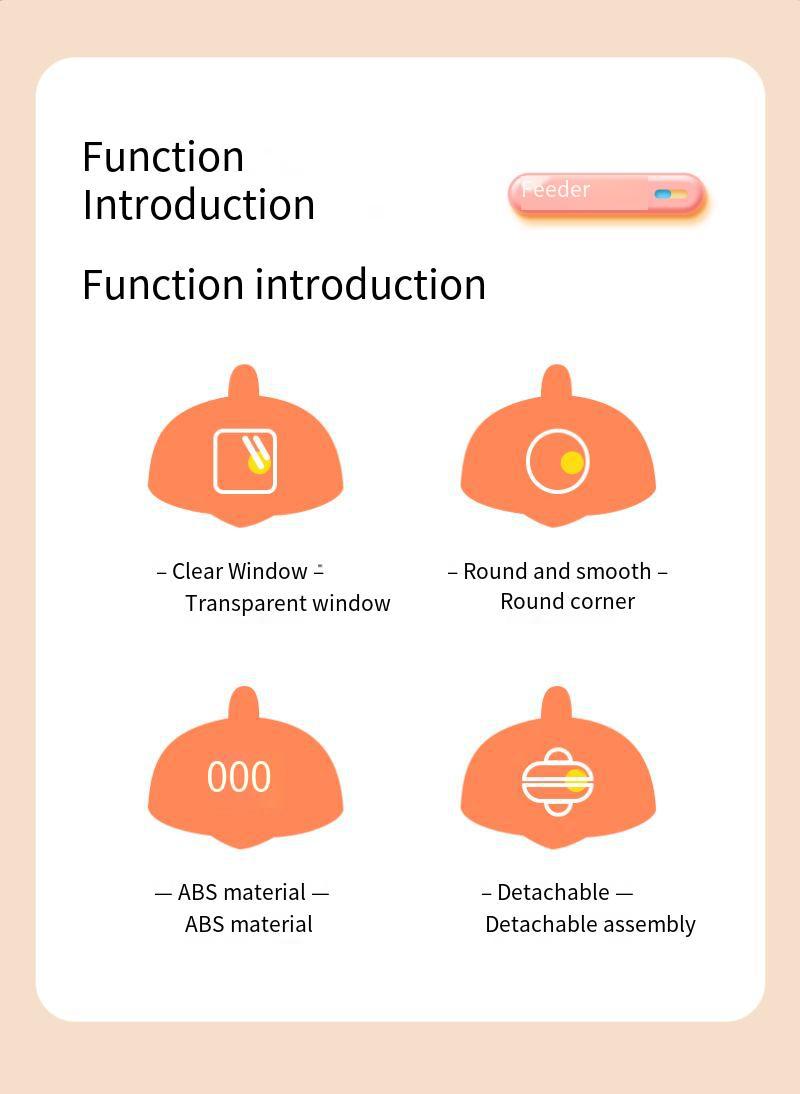 Function Introduction

Feeder

Function introduction

– Clear Window –
Transparent window

– Round and smooth –
Round corner

000

— ABS material —
ABS material

– Detachable —
Detachable assembly